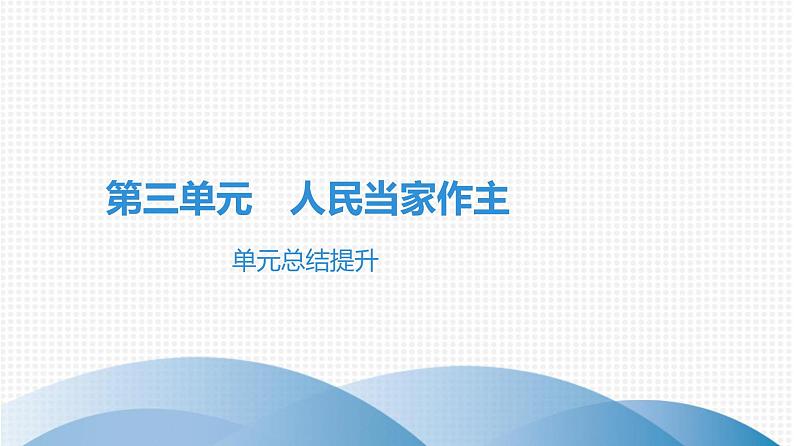 第三单元　人民当家作主

单元总结提升